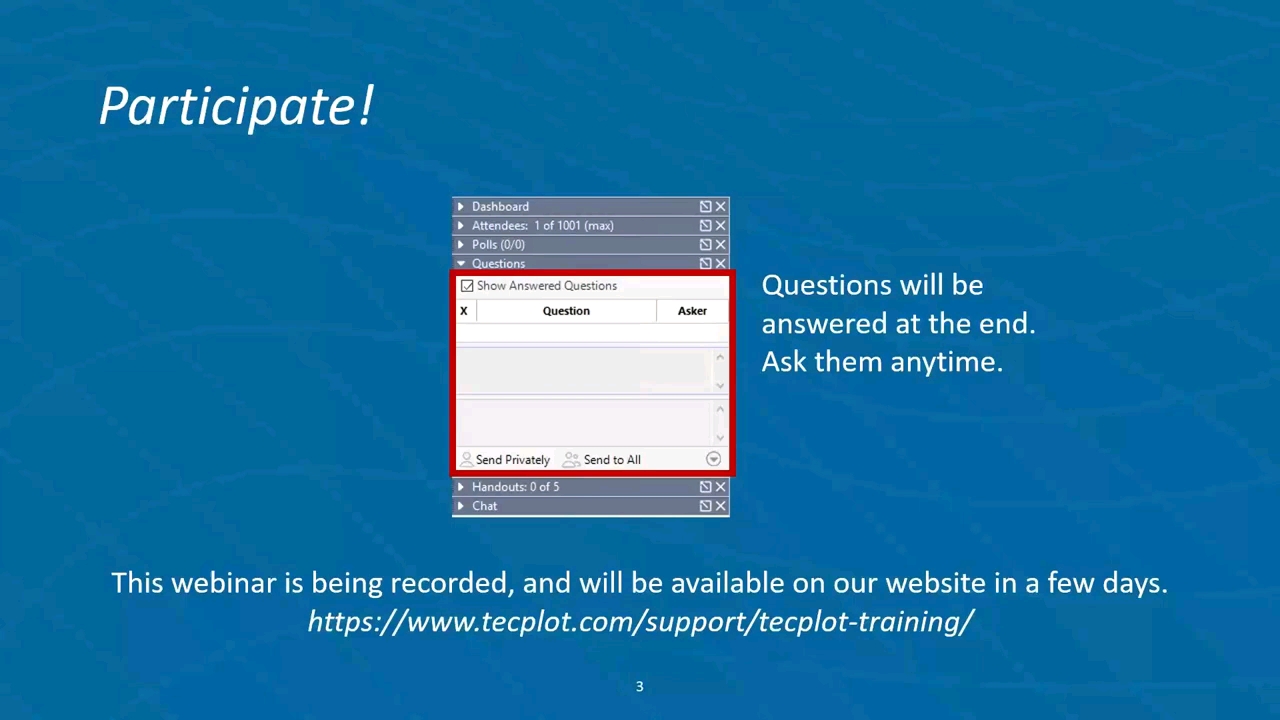 Participate!

Dashboard
Attendees: 1 of 1001 (max)
Polls (0/0)
Questions
Show Answered Questions

| X | Question | Asker |
|---|---|---|

Send Privately Send to All
Handouts: 0 of 5
Chat

Questions will be answered at the end. Ask them anytime.

This webinar is being recorded, and will be available on our website in a few days.
https://www.tecplot.com/support/tecplot-training/

3